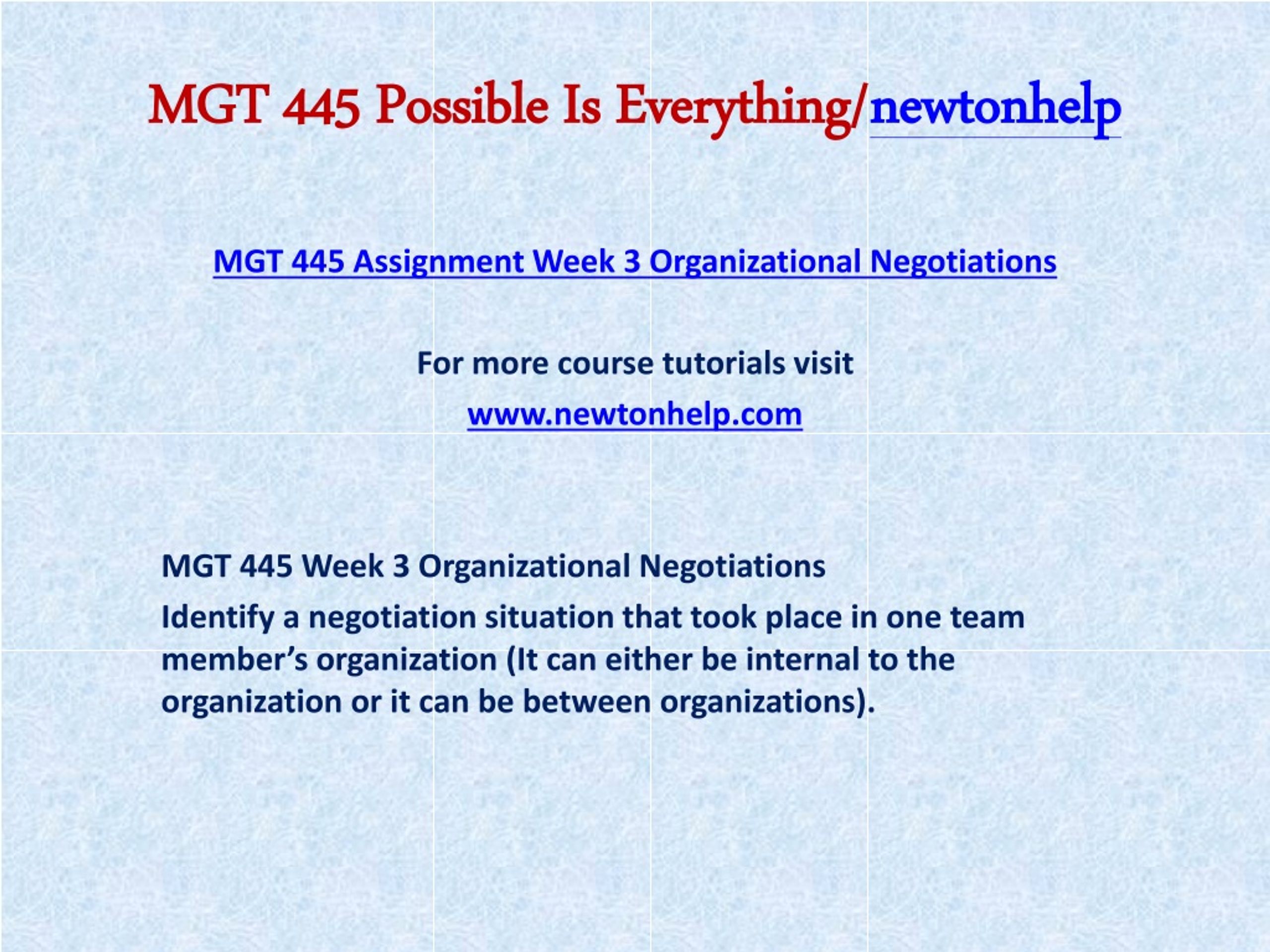 MGT 445 Possible Is Everything/newtonhelp

MGT 445 Assignment Week 3 Organizational Negotiations

For more course tutorials visit

www.newtonhelp.com

MGT 445 Week 3 Organizational Negotiations

Identify a negotiation situation that took place in one team member's organization (It can either be internal to the organization or it can be between organizations).